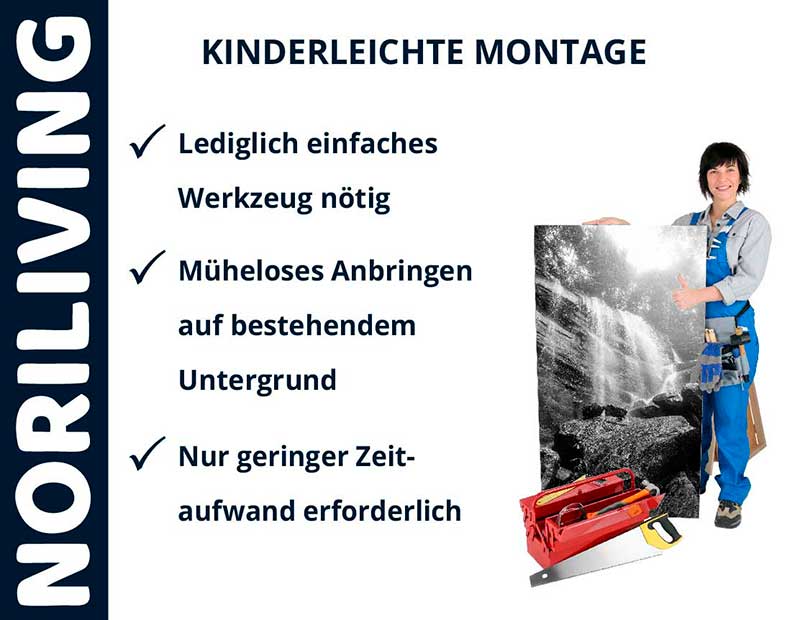 NORILIVING

KINDERLEICHTE MONTAGE

✓ Lediglich einfaches Werkzeug nötig

✓ Müheloses Anbringen auf bestehendem Untergrund

✓ Nur geringer Zeitaufwand erforderlich